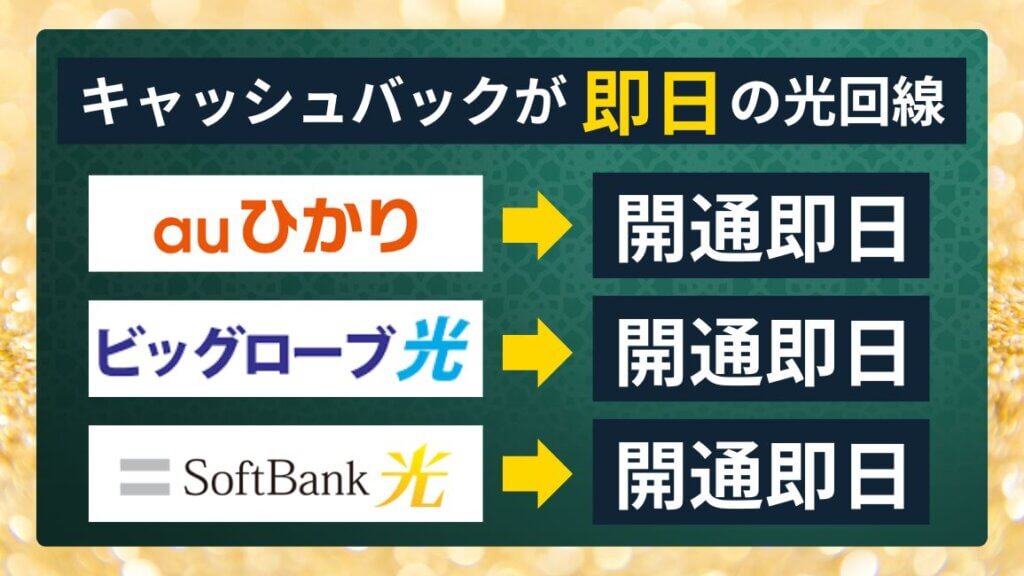 キャッシュバックが 即日 の光回線

auひかり 開通即日

ビッグローブ光 開通即日

SoftBank 光 開通即日